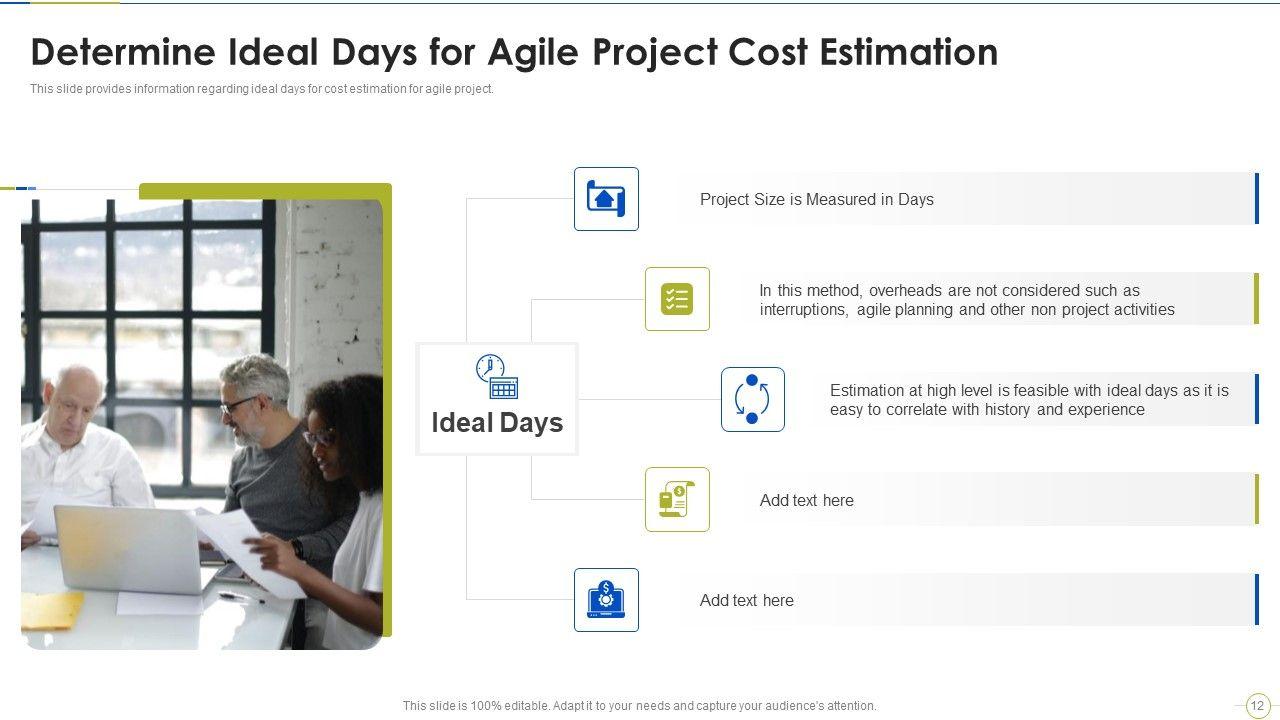 Determine Ideal Days for Agile Project Cost Estimation

This slide provides information regarding ideal days for cost estimation for agile project.

Ideal Days

Project Size is Measured in Days

In this method, overheads are not considered such as interruptions, agile planning and other non project activities

Estimation at high level is feasible with ideal days as it is easy to correlate with history and experience

Add text here

Add text here

This slide is 100% editable. Adapt it to your needs and capture your audience's attention.

12